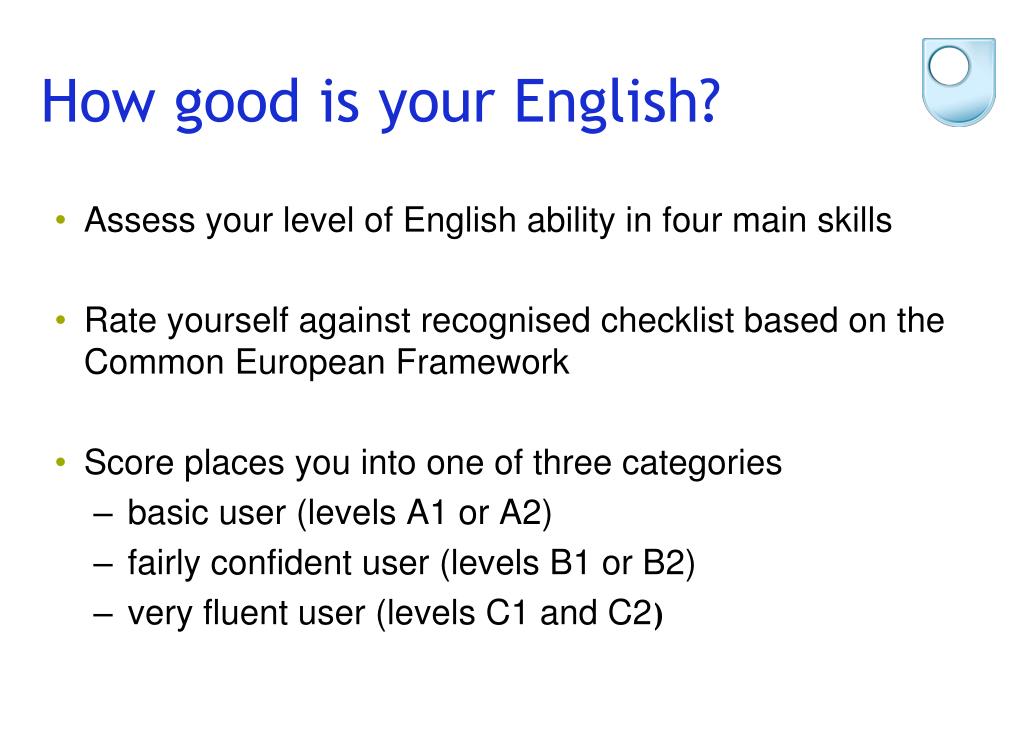 How good is your English?

• Assess your level of English ability in four main skills

• Rate yourself against recognised checklist based on the Common European Framework

• Score places you into one of three categories
– basic user (levels A1 or A2)
– fairly confident user (levels B1 or B2)
– very fluent user (levels C1 and C2)